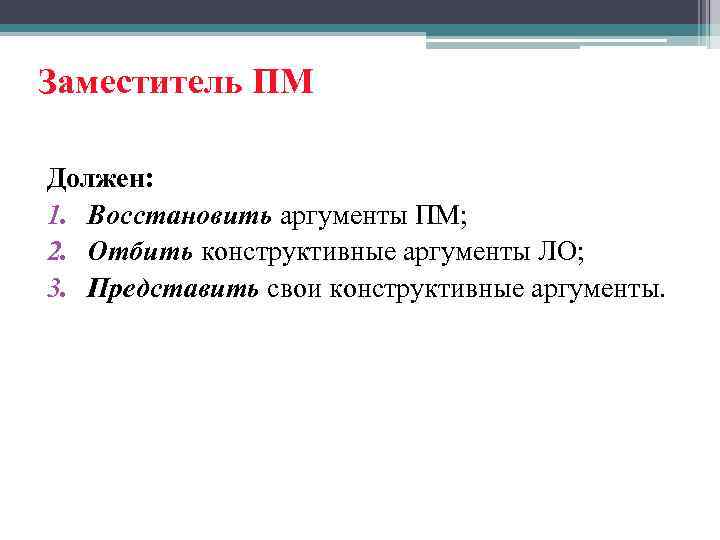 Заместитель ПМ

Должен:
1. Восстановить аргументы ПМ;
2. Отбить конструктивные аргументы ЛО;
3. Представить свои конструктивные аргументы.